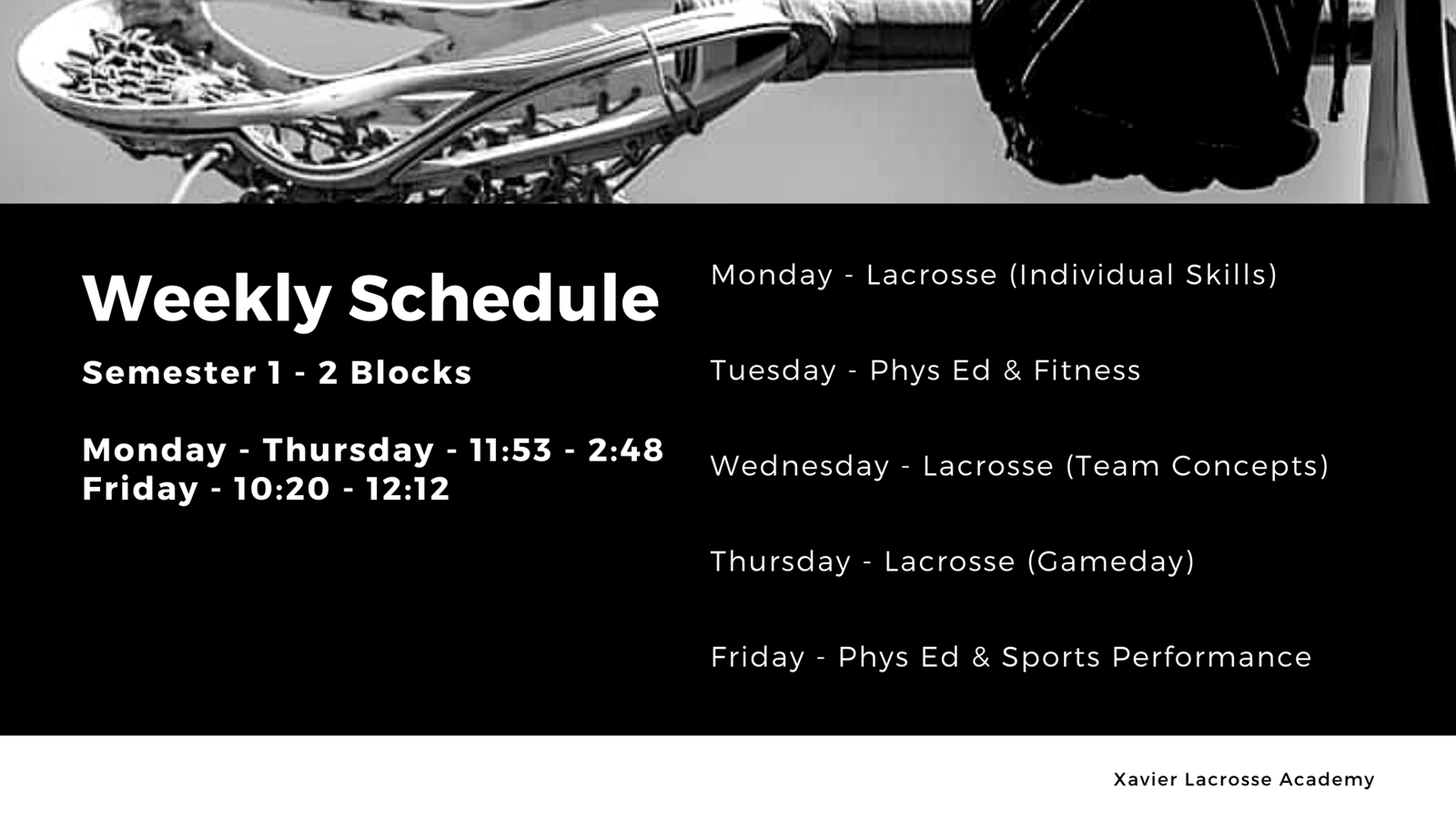 Weekly Schedule

Semester 1 - 2 Blocks

Monday - Thursday - 11:53 - 2:48
Friday - 10:20 - 12:12

Monday - Lacrosse (Individual Skills)

Tuesday - Phys Ed & Fitness

Wednesday - Lacrosse (Team Concepts)

Thursday - Lacrosse (Gameday)

Friday - Phys Ed & Sports Performance

Xavier Lacrosse Academy